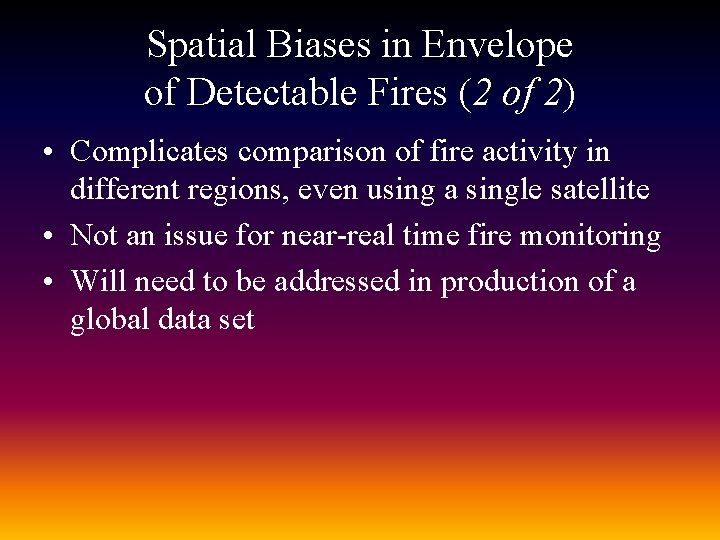 Spatial Biases in Envelope of Detectable Fires (2 of 2)

• Complicates comparison of fire activity in different regions, even using a single satellite
• Not an issue for near-real time fire monitoring
• Will need to be addressed in production of a global data set